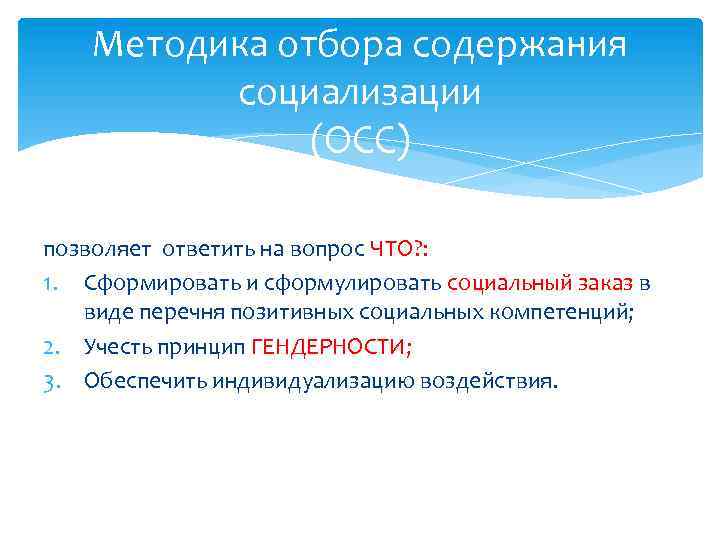 Методика отбора содержания социализации
(ОСС)

позволяет ответить на вопрос ЧТО?:
1. Сформировать и сформулировать социальный заказ в виде перечня позитивных социальных компетенций;
2. Учесть принцип ГЕНДЕРНОСТИ;
3. Обеспечить индивидуализацию воздействия.